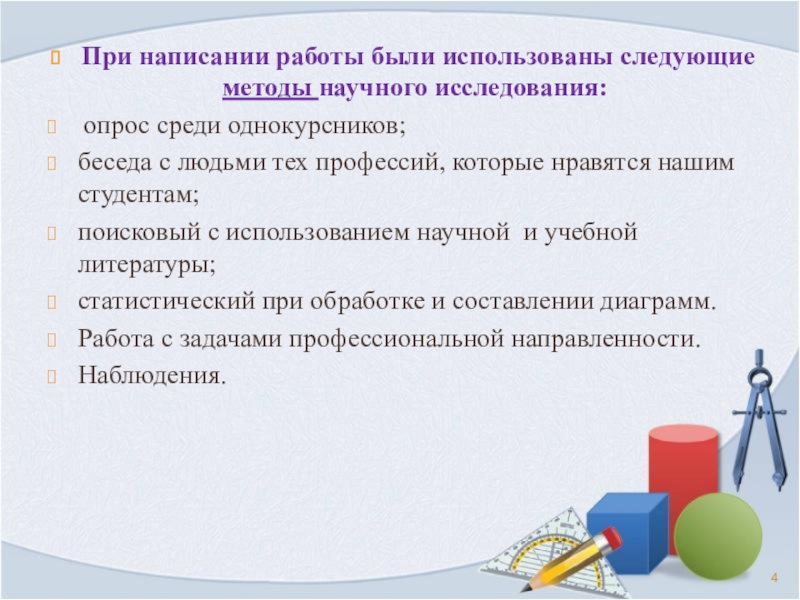 При написании работы были использованы следующие методы научного исследования:

опрос среди однокурсников;

беседа с людьми тех профессий, которые нравятся нашим студентам;

поисковый с использованием научной и учебной литературы;

статистический при обработке и составлении диаграмм.

Работа с задачами профессиональной направленности.

Наблюдения.

4